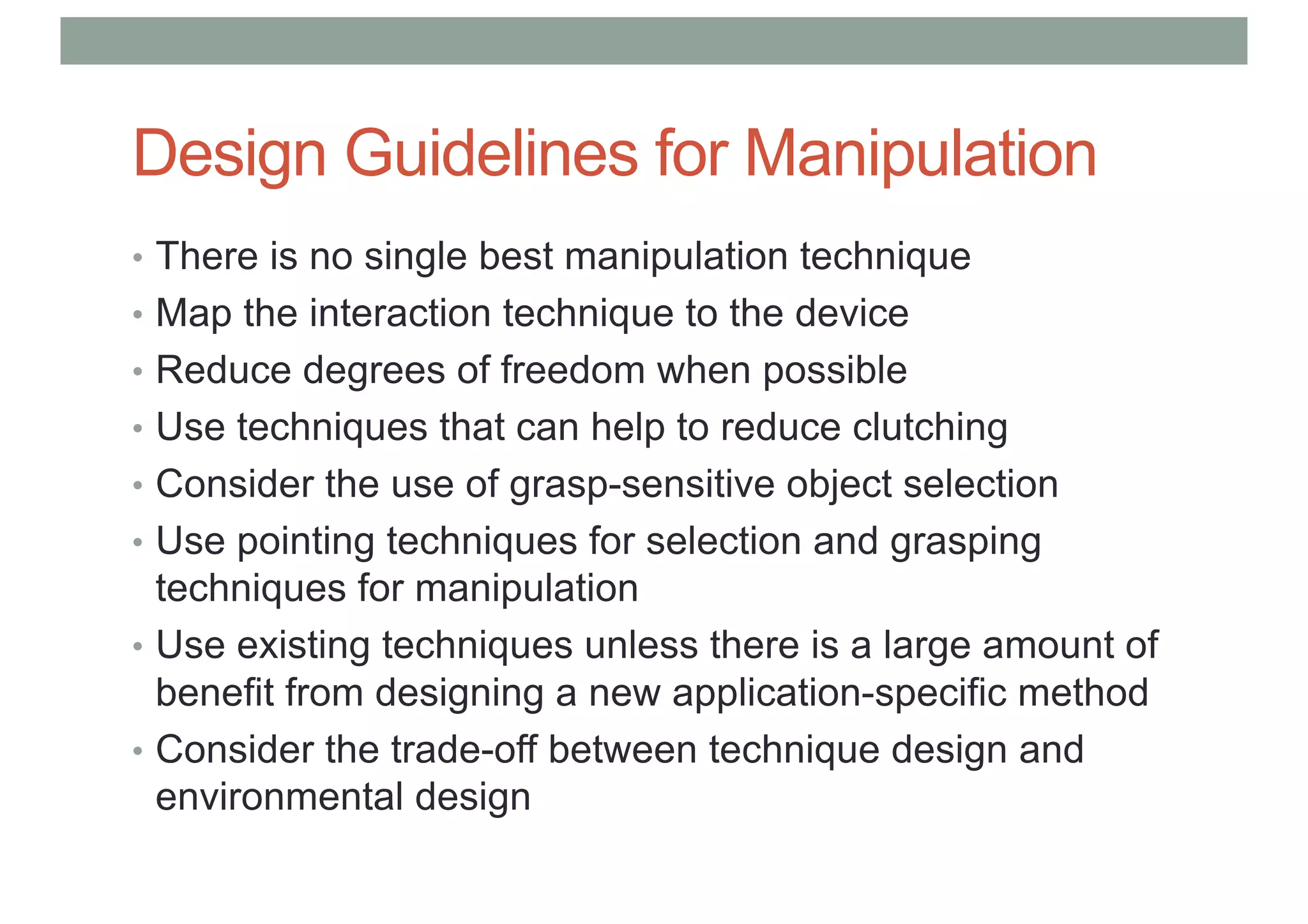 Design Guidelines for Manipulation

• There is no single best manipulation technique
• Map the interaction technique to the device
• Reduce degrees of freedom when possible
• Use techniques that can help to reduce clutching
• Consider the use of grasp-sensitive object selection
• Use pointing techniques for selection and grasping techniques for manipulation
• Use existing techniques unless there is a large amount of benefit from designing a new application-specific method
• Consider the trade-off between technique design and environmental design